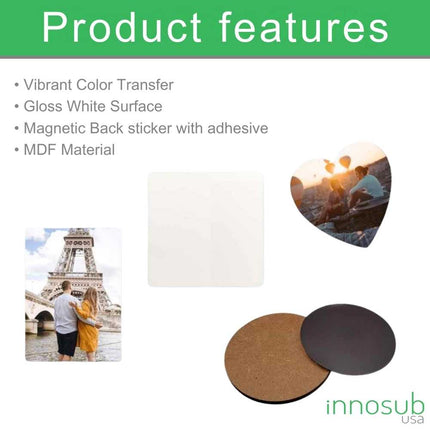 Product features

• Vibrant Color Transfer
• Gloss White Surface
• Magnetic Back sticker with adhesive
• MDF Material

innosub
USA